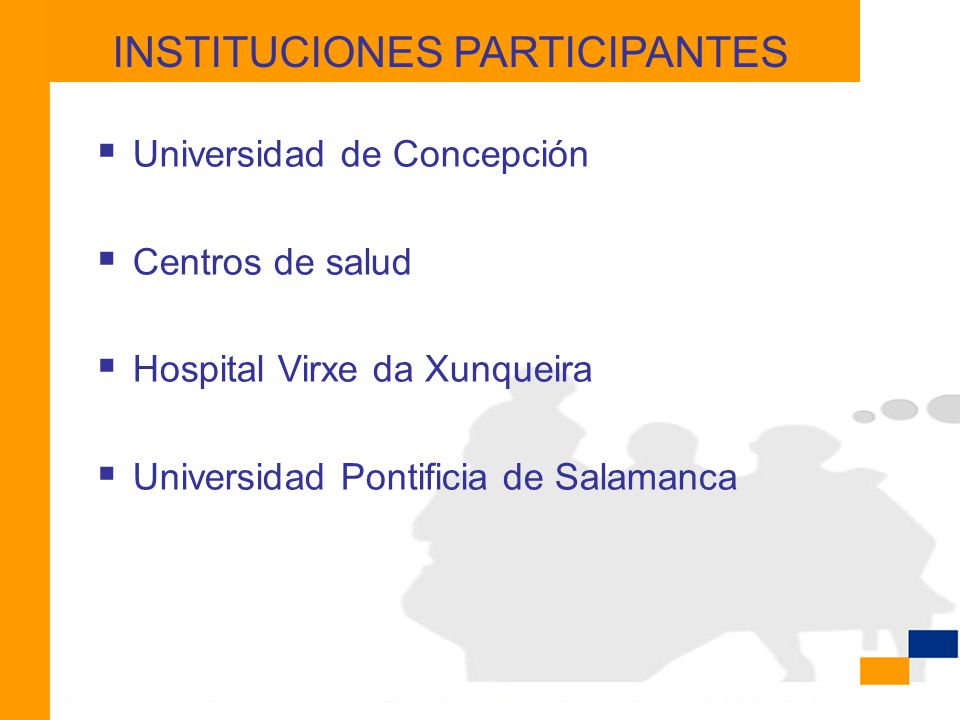 INSTITUCIONES PARTICIPANTES

▪ Universidad de Concepción

▪ Centros de salud

▪ Hospital Virxe da Xunqueira

▪ Universidad Pontificia de Salamanca